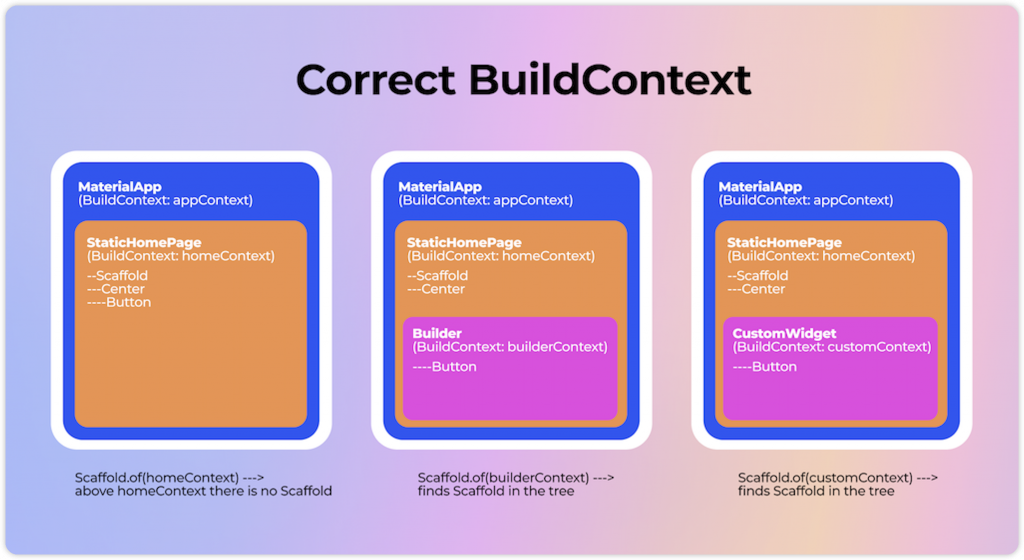 Correct BuildContext

MaterialApp
(BuildContext: appContext)

StaticHomePage
(BuildContext: homeContext)
--Scaffold
---Center
----Button

Scaffold.of(homeContext) --->
above homeContext there is no Scaffold

MaterialApp
(BuildContext: appContext)

StaticHomePage
(BuildContext: homeContext)
--Scaffold
---Center

Builder
(BuildContext: builderContext)
----Button

Scaffold.of(builderContext) --->
finds Scaffold in the tree

MaterialApp
(BuildContext: appContext)

StaticHomePage
(BuildContext: homeContext)
--Scaffold
---Center

CustomWidget
(BuildContext: customContext)
----Button

Scaffold.of(customContext) --->
finds Scaffold in the tree